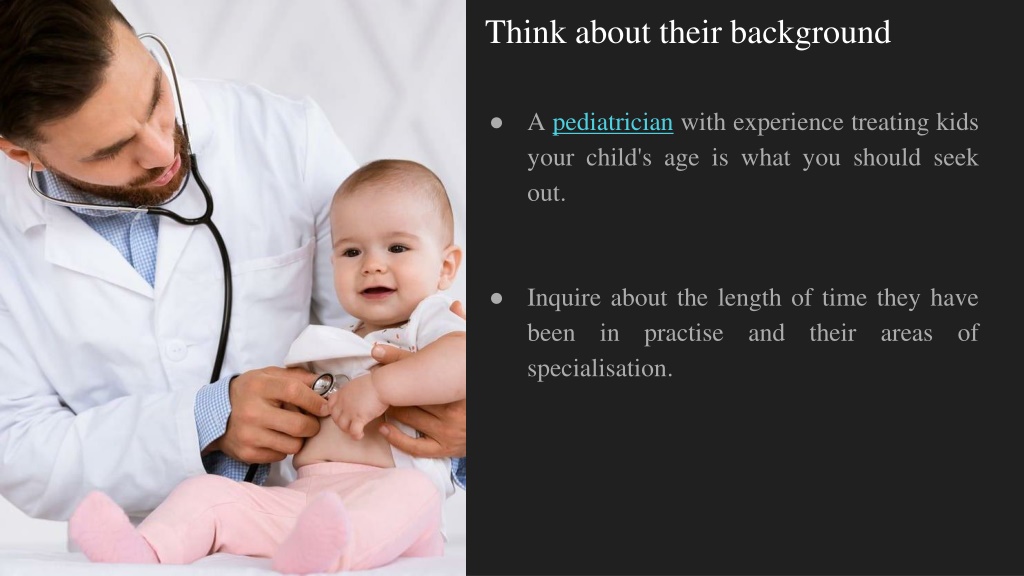 Think about their background

● A pediatrician with experience treating kids your child's age is what you should seek out.

● Inquire about the length of time they have been in practise and their areas of specialisation.